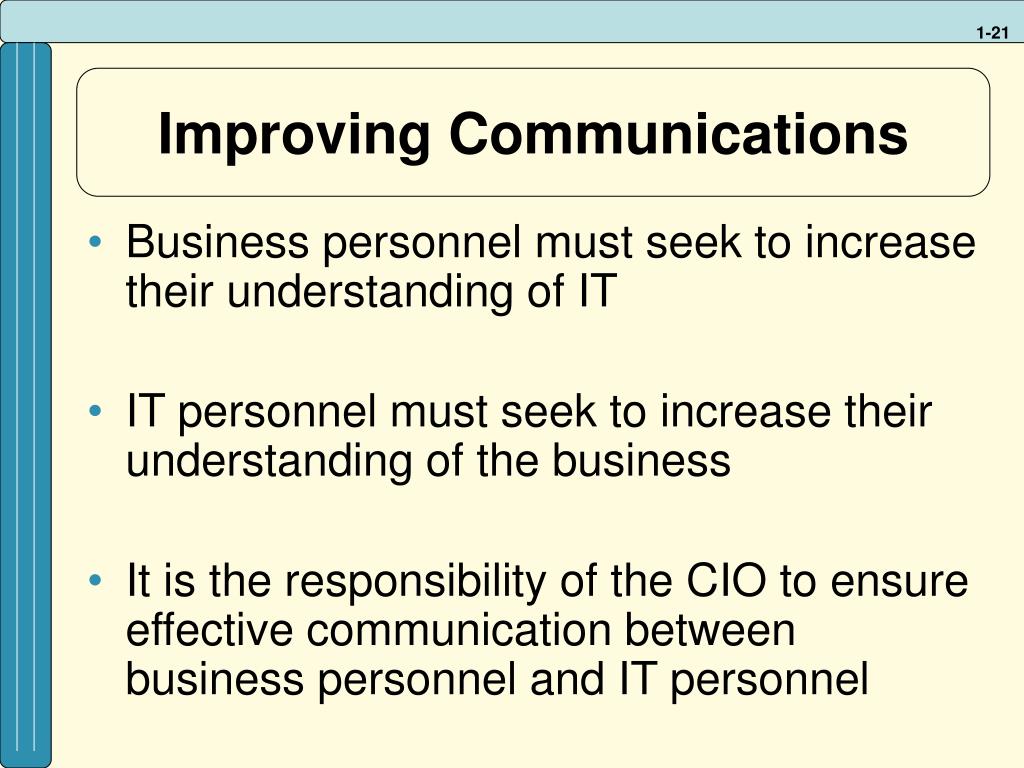 1-21

Improving Communications

• Business personnel must seek to increase their understanding of IT

• IT personnel must seek to increase their understanding of the business

• It is the responsibility of the CIO to ensure effective communication between business personnel and IT personnel